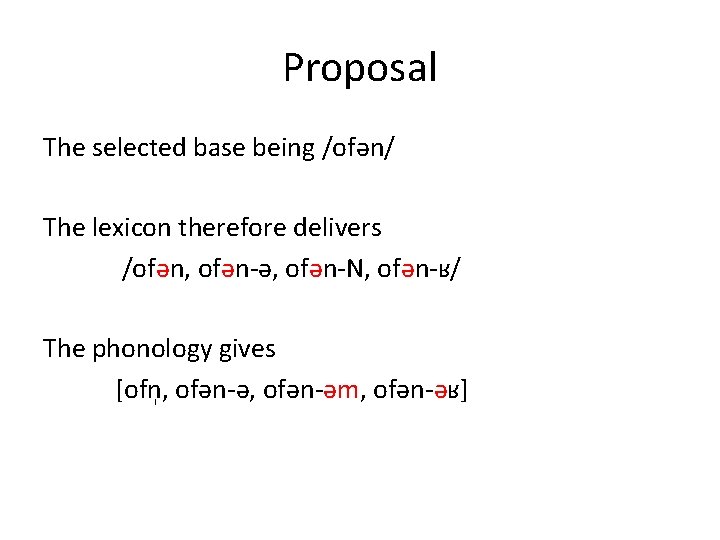 Proposal

The selected base being /ofən/

The lexicon therefore delivers
/ofən, ofən-ə, ofən-N, ofən-ʁ/

The phonology gives
[ofn̩, ofən-ə, ofən-əm, ofən-əʁ]